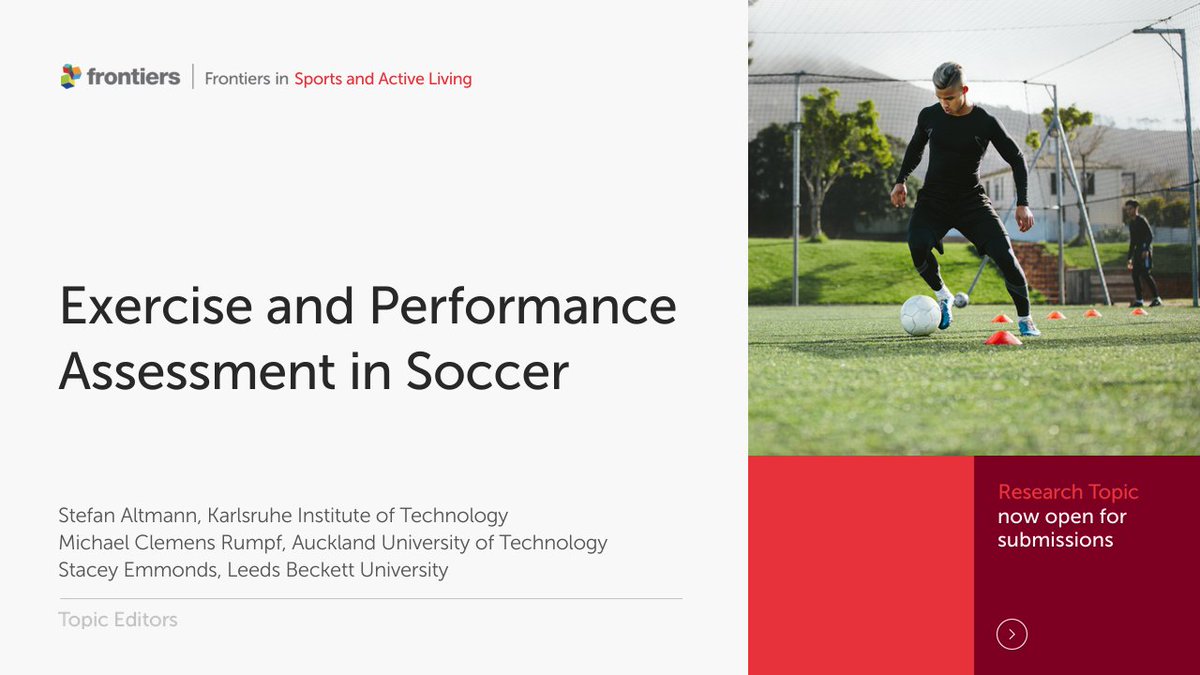 frontiers | Frontiers in Sports and Active Living

Exercise and Performance Assessment in Soccer

Stefan Altmann, Karlsruhe Institute of Technology
Michael Clemens Rumpf, Auckland University of Technology
Stacey Emmonds, Leeds Beckett University

Topic Editors

Research Topic now open for submissions